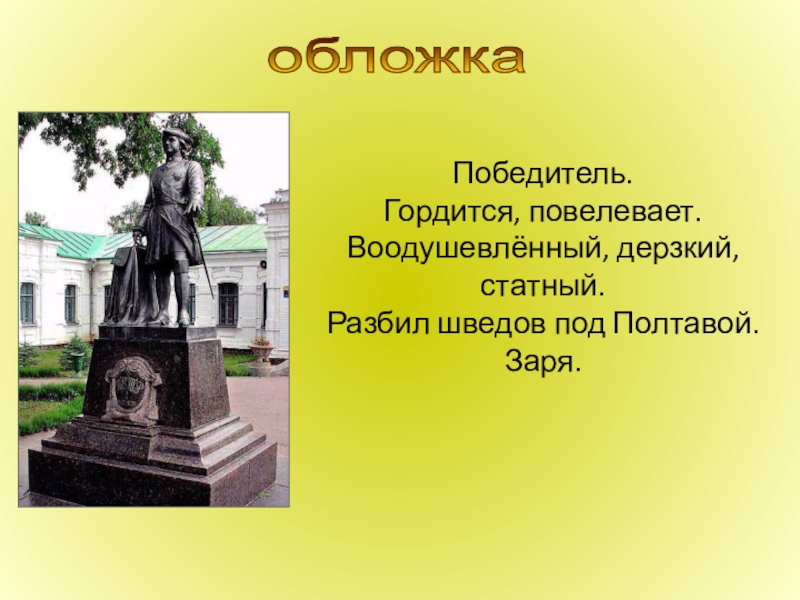 обложка

Победитель.
Гордится, повелевает.
Воодушевлённый, дерзкий, статный.
Разбил шведов под Полтавой.
Заря.